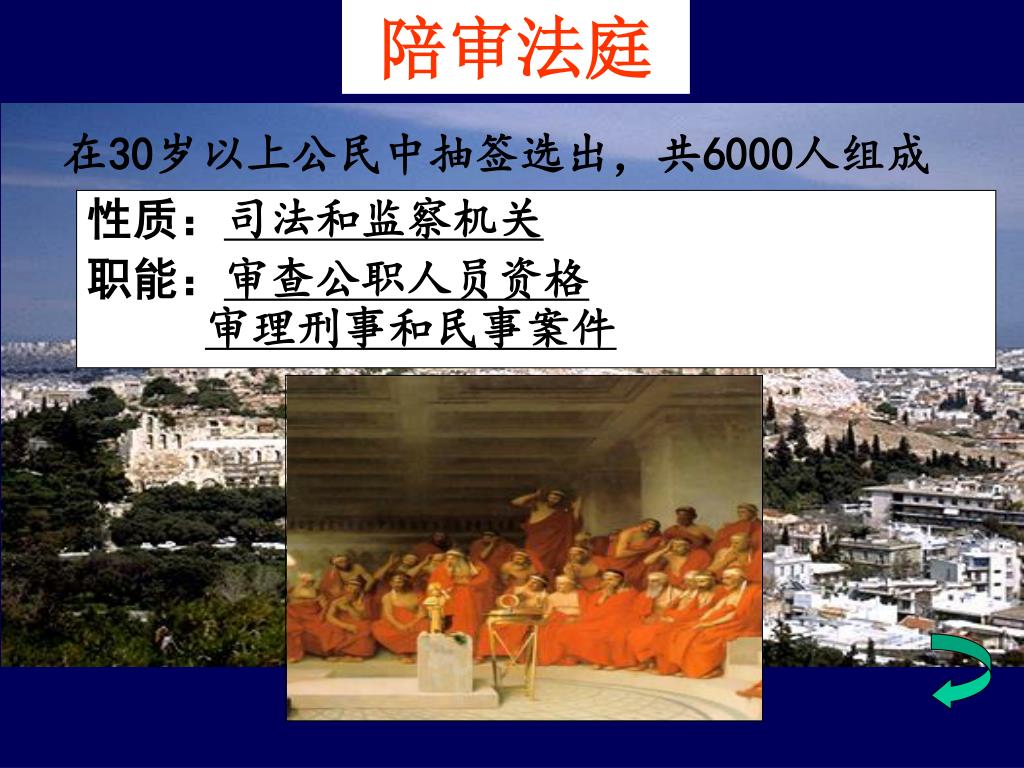 陪审法庭

在30岁以上公民中抽签选出，共6000人组成

性质：司法和监察机关
职能：审查公职人员资格
审理刑事和民事案件